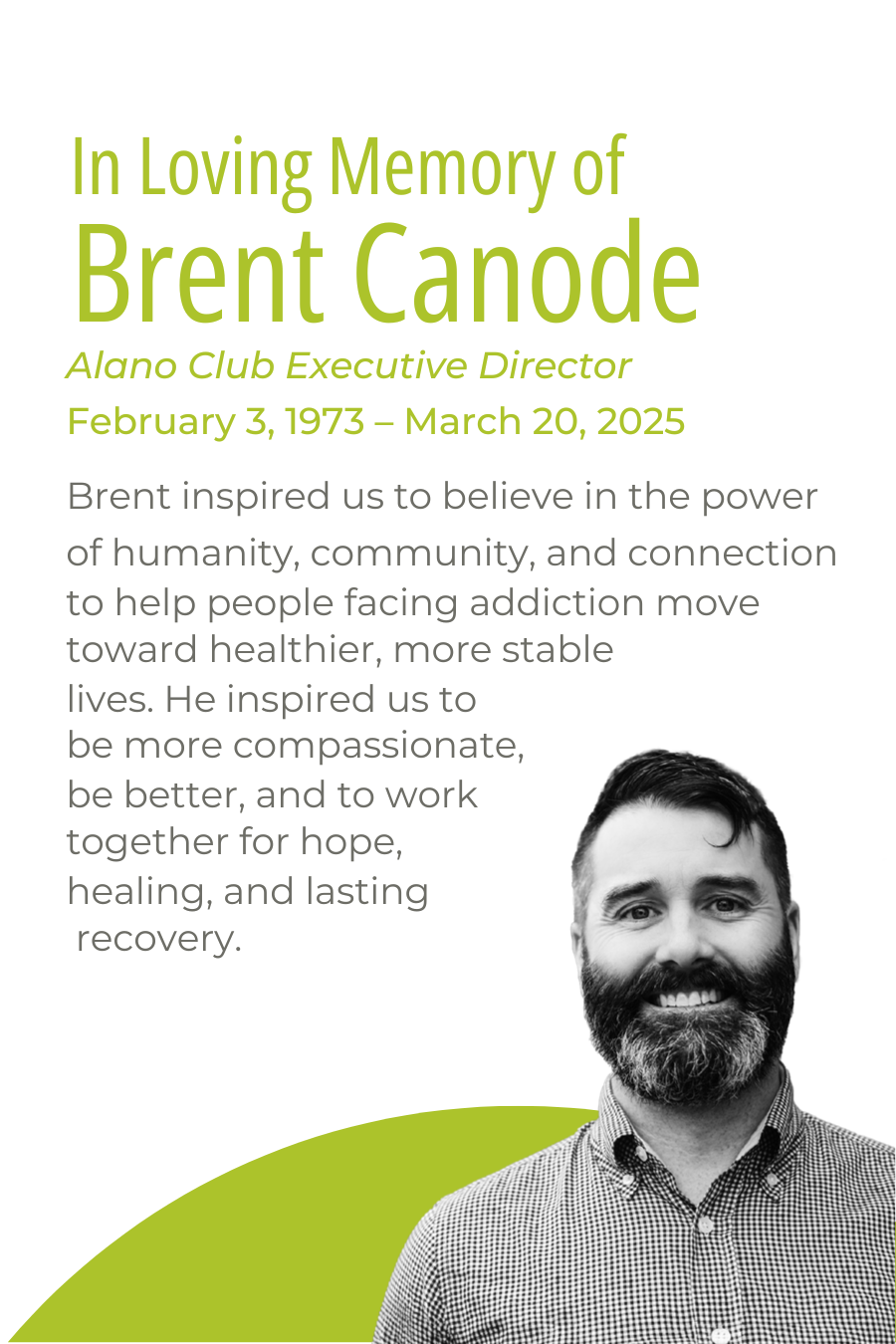 In Loving Memory of
Brent Canode

Alano Club Executive Director

February 3, 1973 – March 20, 2025

Brent inspired us to believe in the power of humanity, community, and connection to help people facing addiction move toward healthier, more stable lives. He inspired us to be more compassionate, be better, and to work together for hope, healing, and lasting recovery.